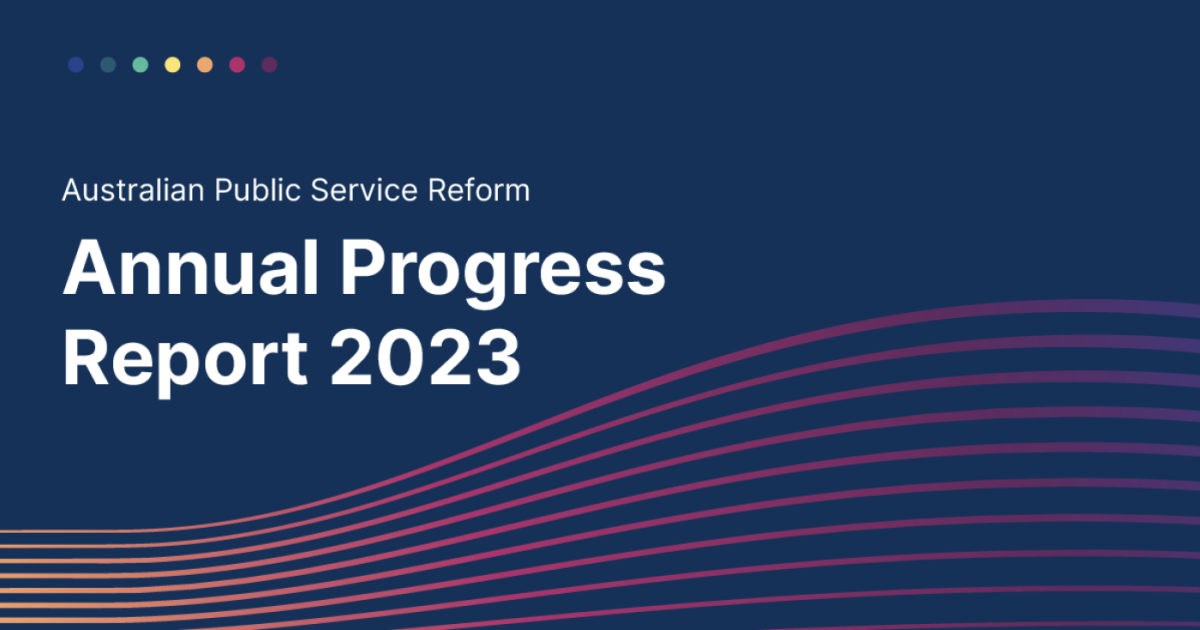 Australian Public Service Reform

Annual Progress Report 2023